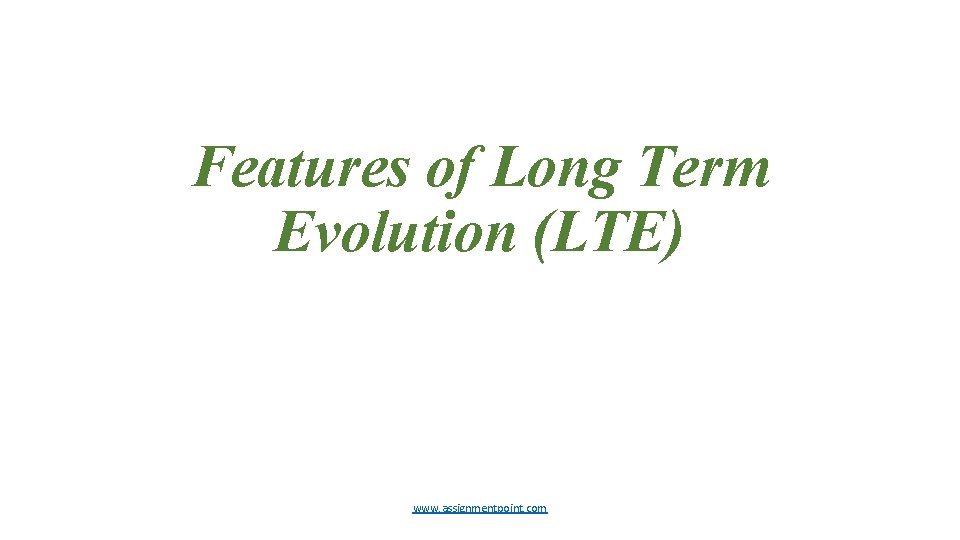 Features of Long Term Evolution (LTE)

www.assignmentpoint.com